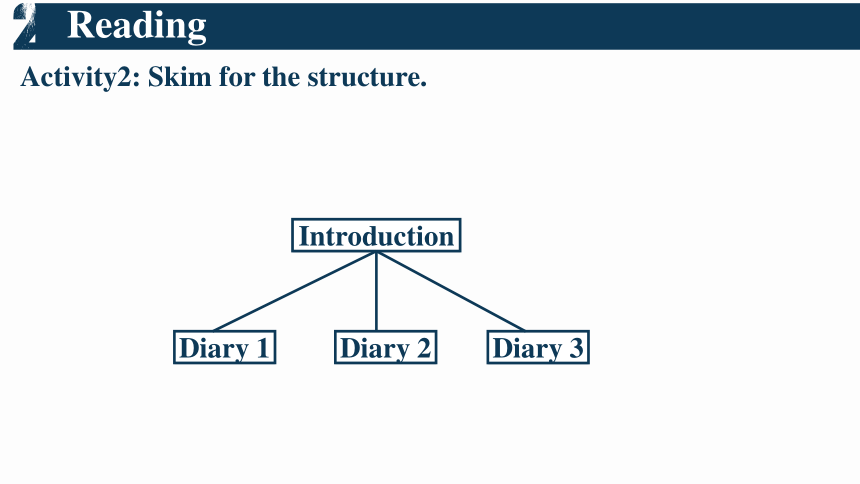 2 Reading

Activity2: Skim for the structure.

Introduction

Diary 1

Diary 2

Diary 3